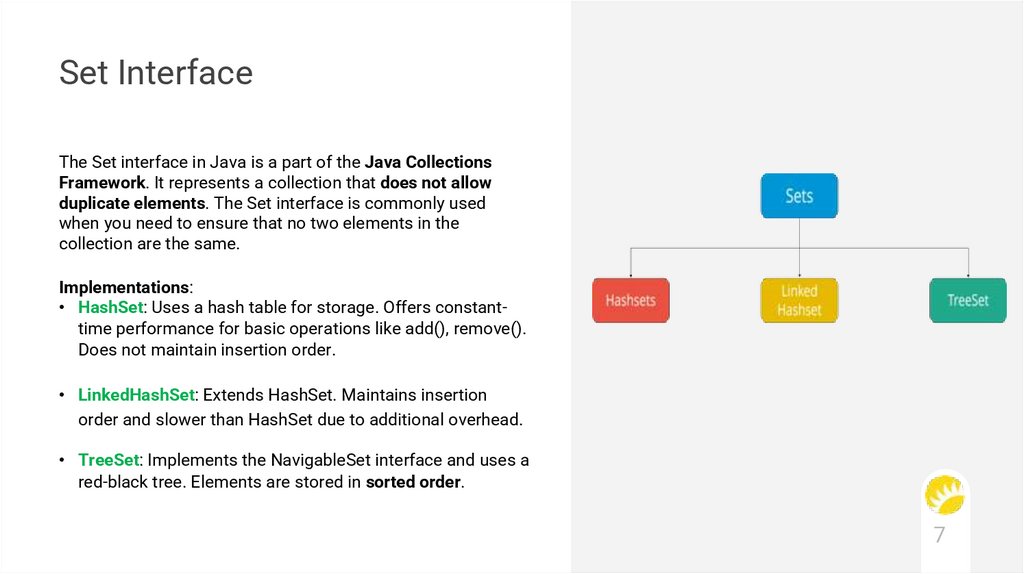 Set Interface

The Set interface in Java is a part of the Java Collections Framework. It represents a collection that does not allow duplicate elements. The Set interface is commonly used when you need to ensure that no two elements in the collection are the same.

Implementations:
• HashSet: Uses a hash table for storage. Offers constant-time performance for basic operations like add(), remove(). Does not maintain insertion order.

• LinkedHashSet: Extends HashSet. Maintains insertion order and slower than HashSet due to additional overhead.

• TreeSet: Implements the NavigableSet interface and uses a red-black tree. Elements are stored in sorted order.

Sets

Hashsets

Linked Hashset

TreeSet

7